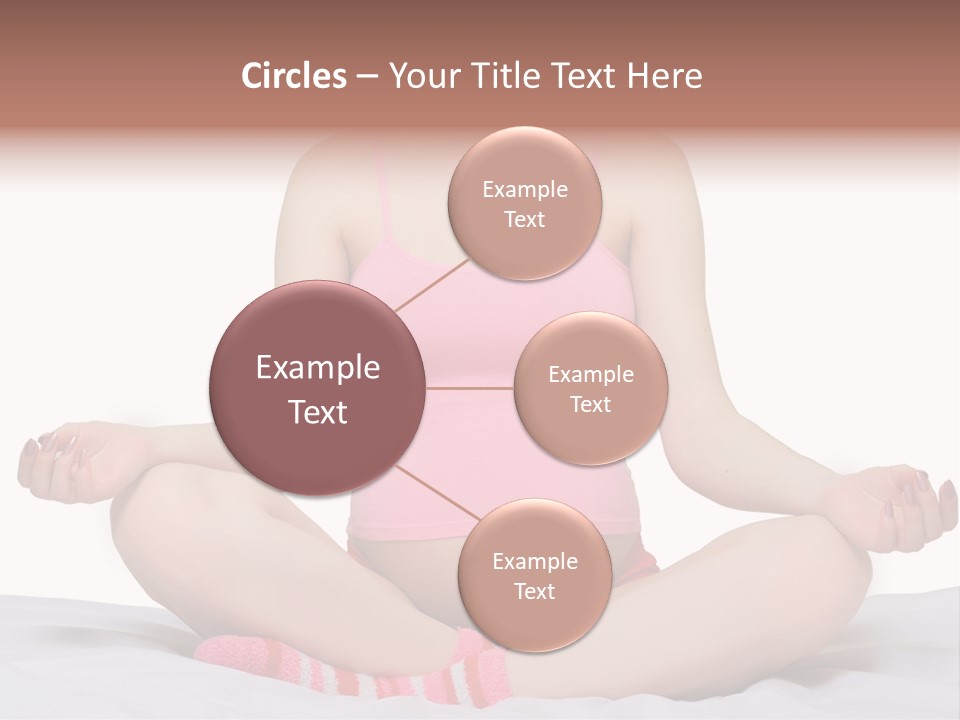 Circles – Your Title Text Here

Example Text

Example Text

Example Text

Example Text